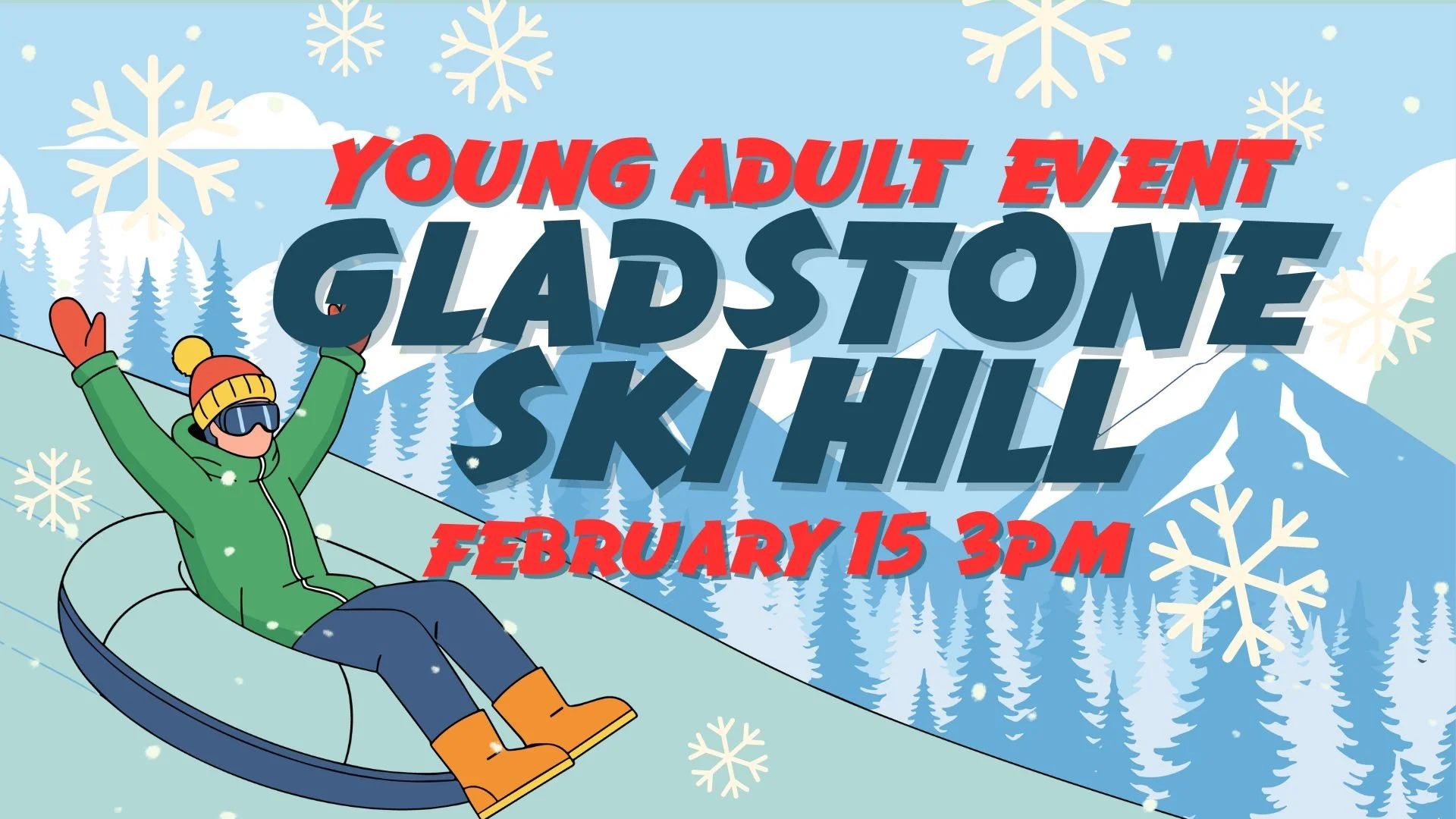 YOUNG ADULT EVENT
GLADSTONE SKI HILL
FEBRUARY 15 3PM